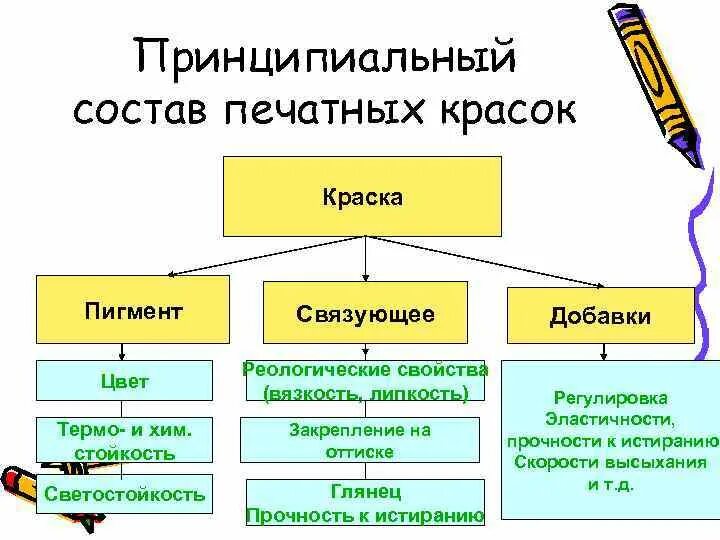 Принципиальный состав печатных красок

Краска

Пигмент

Связующее

Добавки

Цвет

Термо- и хим. стойкость

Светостойкость

Реологические свойства (вязкость, липкость)

Закрепление на оттиске

Глянец
Прочность к истиранию

Регулировка
Эластичности, прочности к истиранию
Скорости высыхания
и т.д.